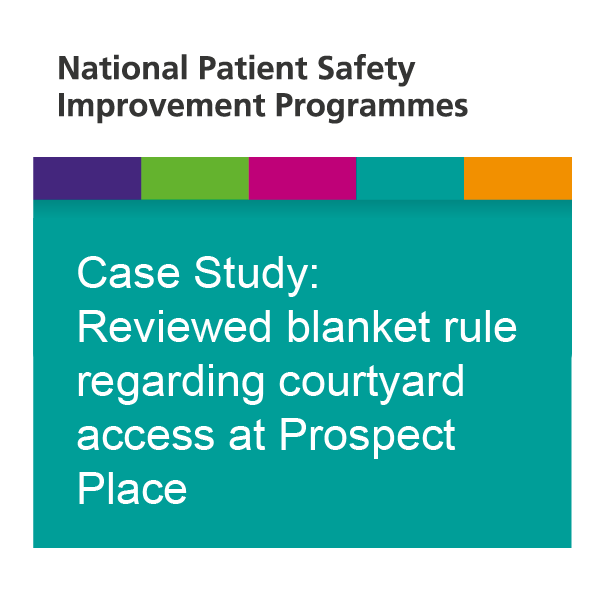 National Patient Safety Improvement Programmes

Case Study: Reviewed blanket rule regarding courtyard access at Prospect Place